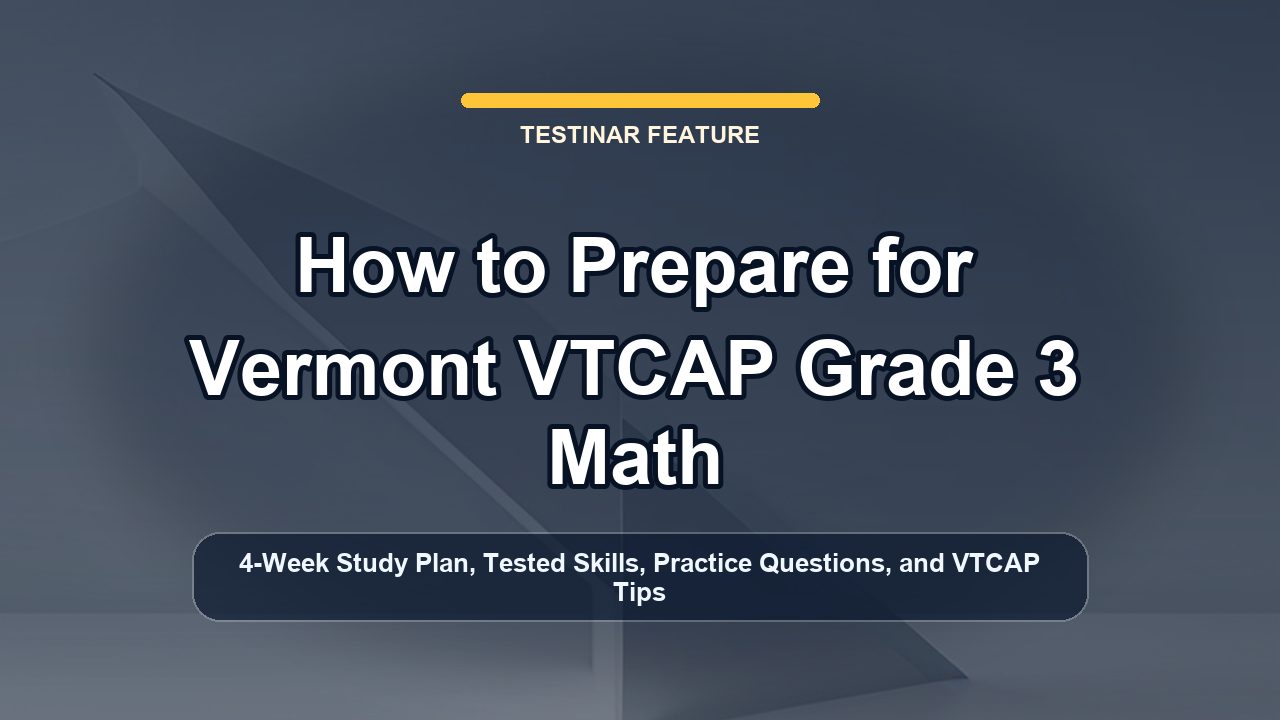 TESTINAR FEATURE

How to Prepare for Vermont VTCAP Grade 3 Math

4-Week Study Plan, Tested Skills, Practice Questions, and VTCAP Tips